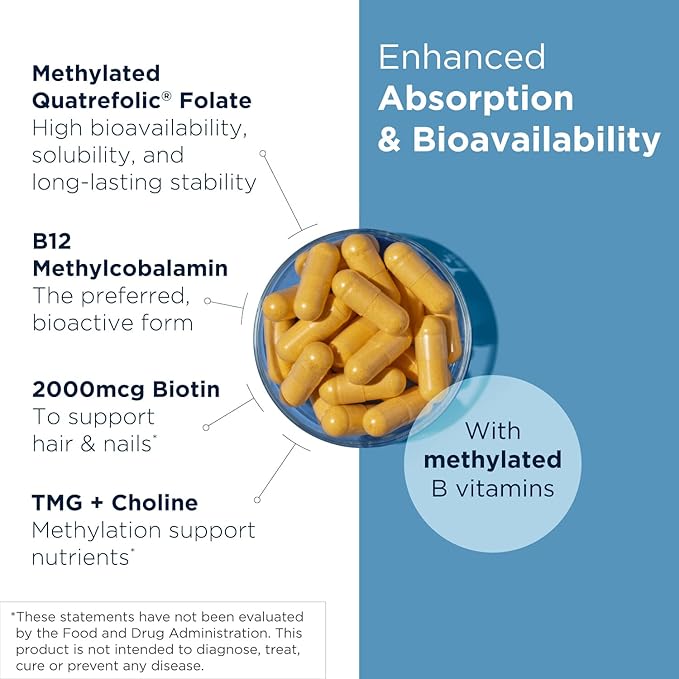 Methylated Quatrefolic® Folate
High bioavailability, solubility, and long-lasting stability

B12 Methylcobalamin
The preferred, bioactive form

2000mcg Biotin
To support hair & nails*

TMG + Choline
Methylation support nutrients*

*These statements have not been evaluated by the Food and Drug Administration. This product is not intended to diagnose, treat, cure or prevent any disease.

Enhanced
Absorption & Bioavailability

With methylated B vitamins